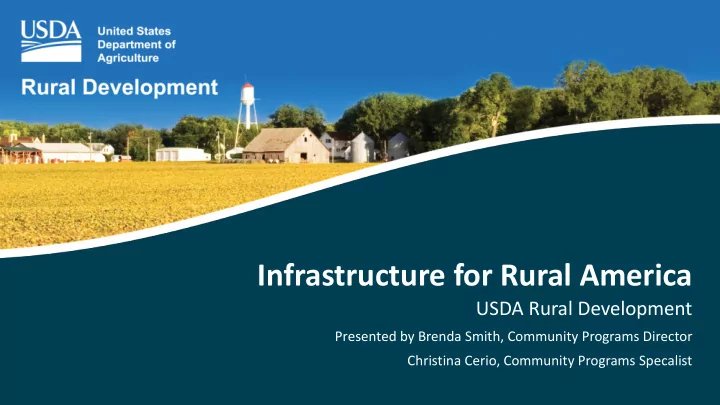 USDA United States Department of Agriculture

Rural Development

Infrastructure for Rural America

USDA Rural Development

Presented by Brenda Smith, Community Programs Director

Christina Cerio, Community Programs Specalist